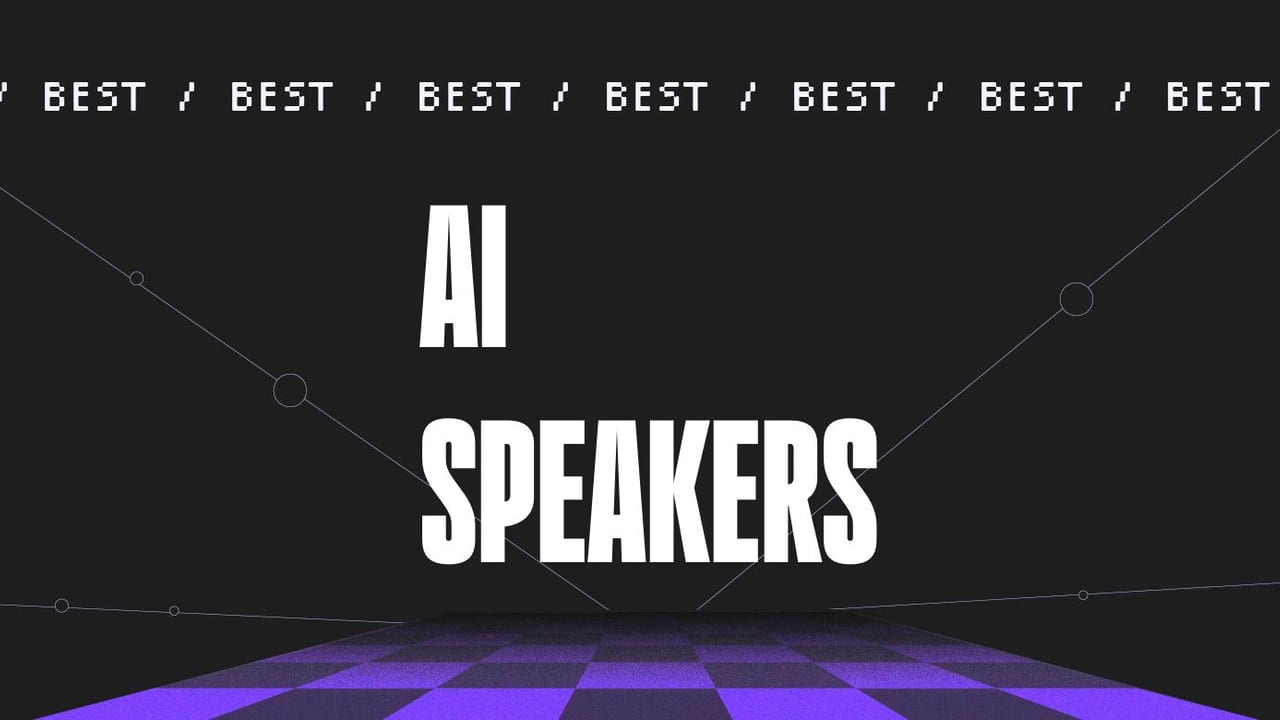 / BEST / BEST / BEST / BEST / BEST / BEST / BEST

AI
SPEAKERS